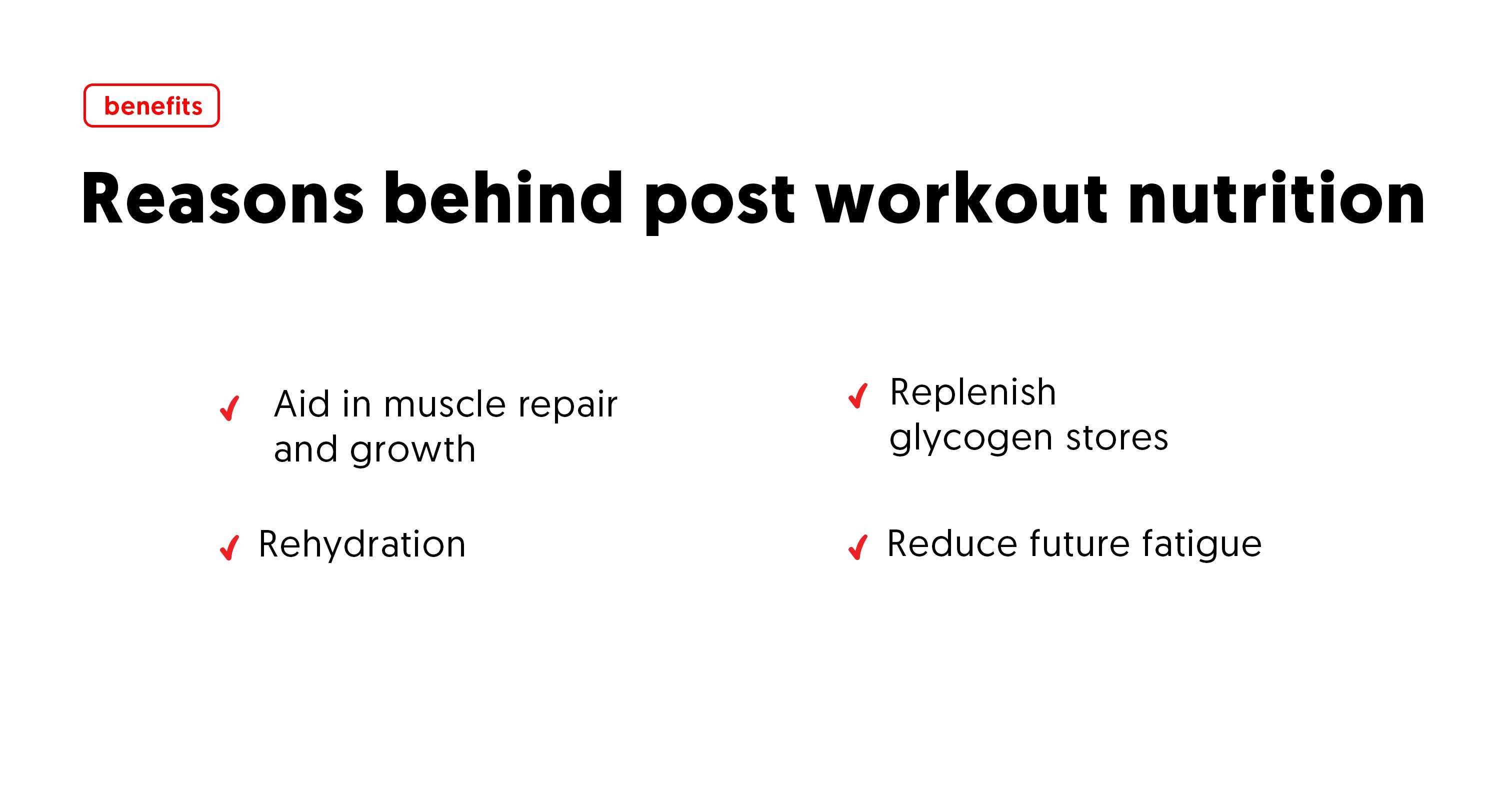 benefits

Reasons behind post workout nutrition

✓ Aid in muscle repair and growth

✓ Rehydration

✓ Replenish glycogen stores

✓ Reduce future fatigue